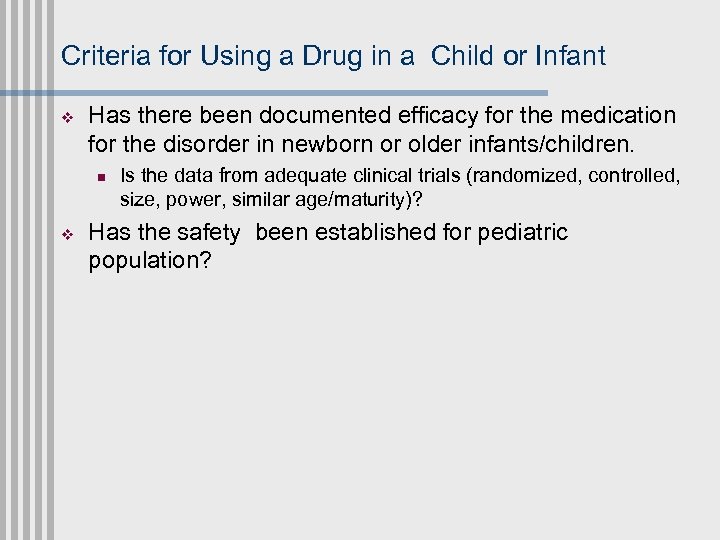 Criteria for Using a Drug in a Child or Infant

Has there been documented efficacy for the medication for the disorder in newborn or older infants/children.

Is the data from adequate clinical trials (randomized, controlled, size, power, similar age/maturity)?

Has the safety been established for pediatric population?